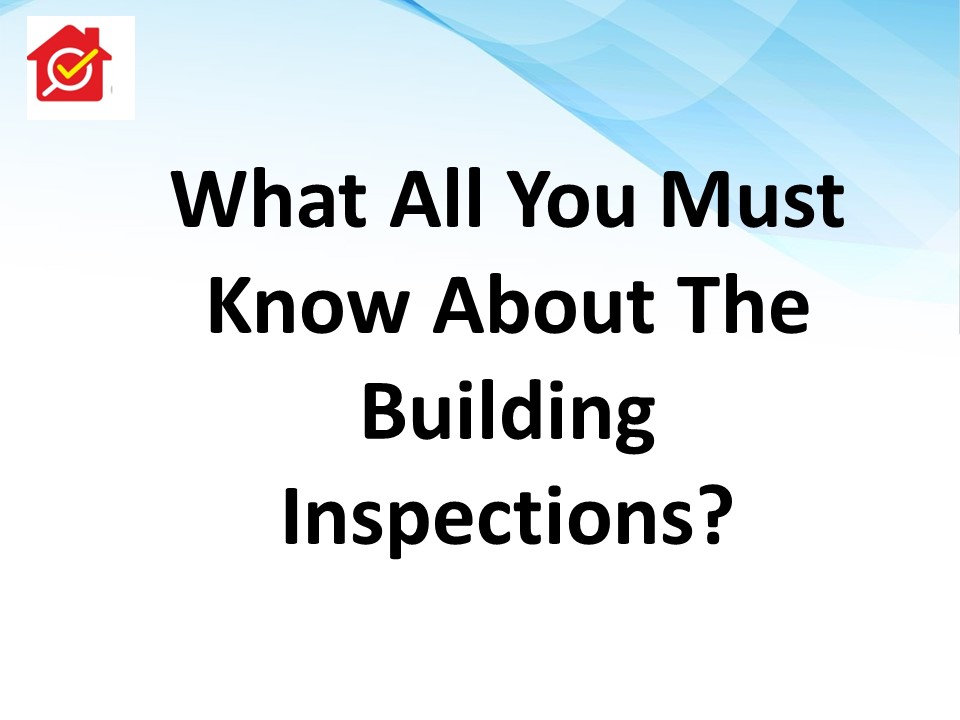 What All You Must Know About The Building Inspections?